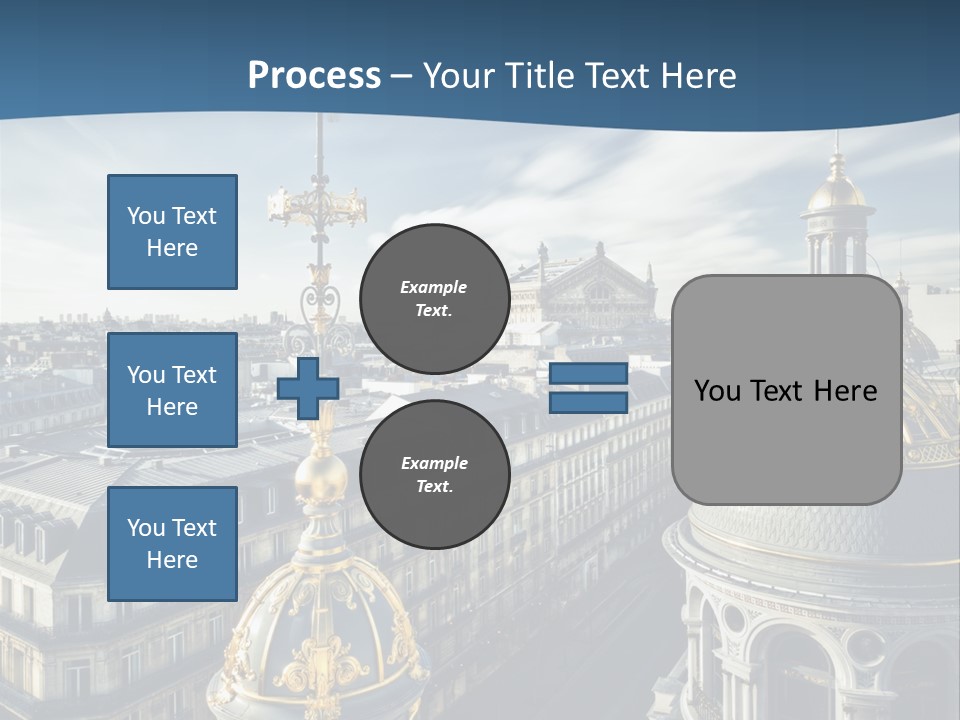 Process – Your Title Text Here

You Text Here

You Text Here

You Text Here

Example Text.

Example Text.

You Text Here